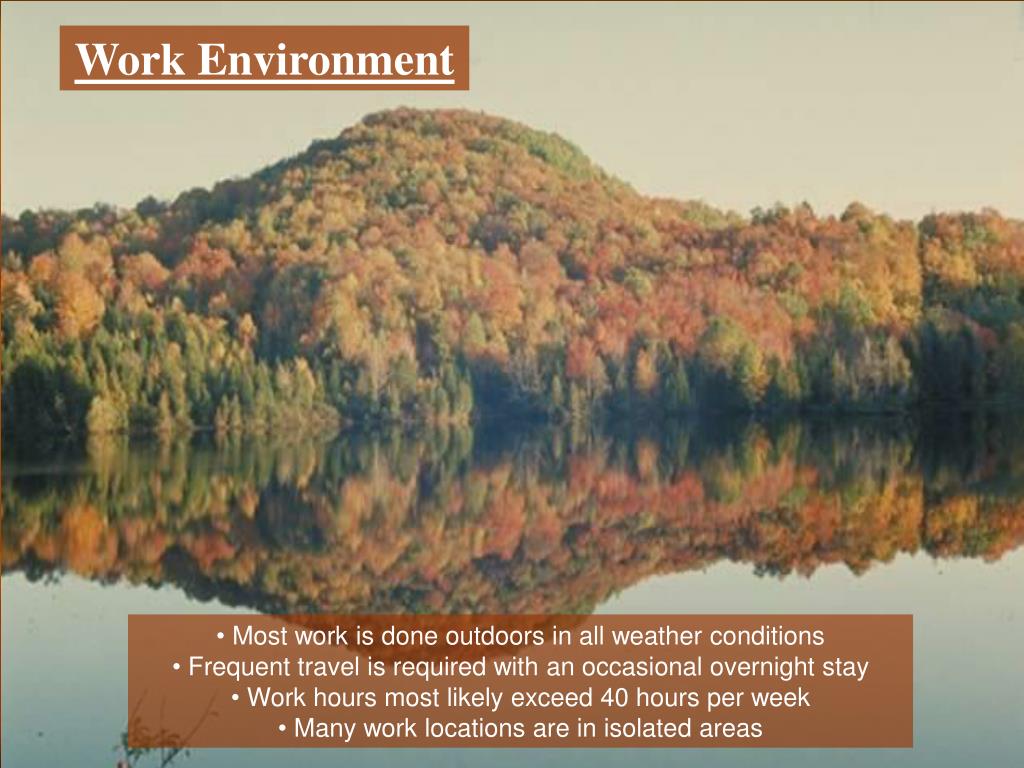 Work Environment

• Most work is done outdoors in all weather conditions
• Frequent travel is required with an occasional overnight stay
• Work hours most likely exceed 40 hours per week
• Many work locations are in isolated areas